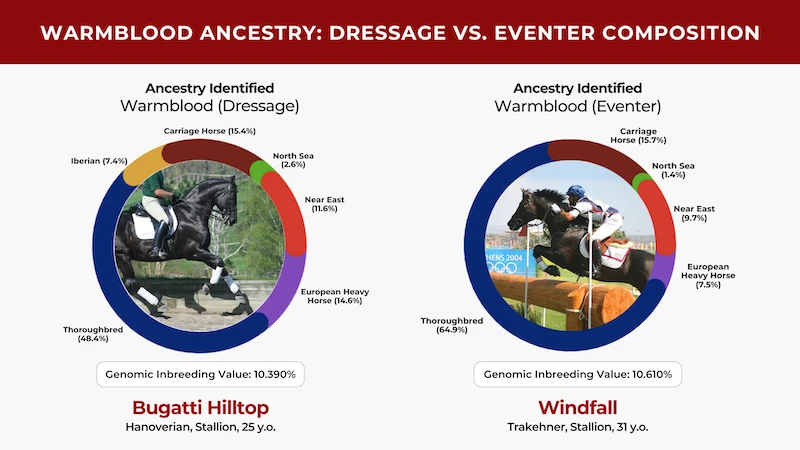 WARMBLOOD ANCESTRY: DRESSAGE VS. EVENTER COMPOSITION

Ancestry Identified
Warmblood (Dressage)

Carriage Horse (15.4%)
Iberian (7.4%)
North Sea (2.6%)
Near East (11.6%)
European Heavy Horse (14.6%)
Thoroughbred (48.4%)

Genomic Inbreeding Value: 10.390%

Bugatti Hilltop
Hanoverian, Stallion, 25 y.o.

Ancestry Identified
Warmblood (Eventer)

Carriage Horse (15.7%)
North Sea (1.4%)
Near East (9.7%)
European Heavy Horse (7.5%)
Thoroughbred (64.9%)

HENS 2004

Genomic Inbreeding Value: 10.610%

Windfall
Trakehner, Stallion, 31 y.o.